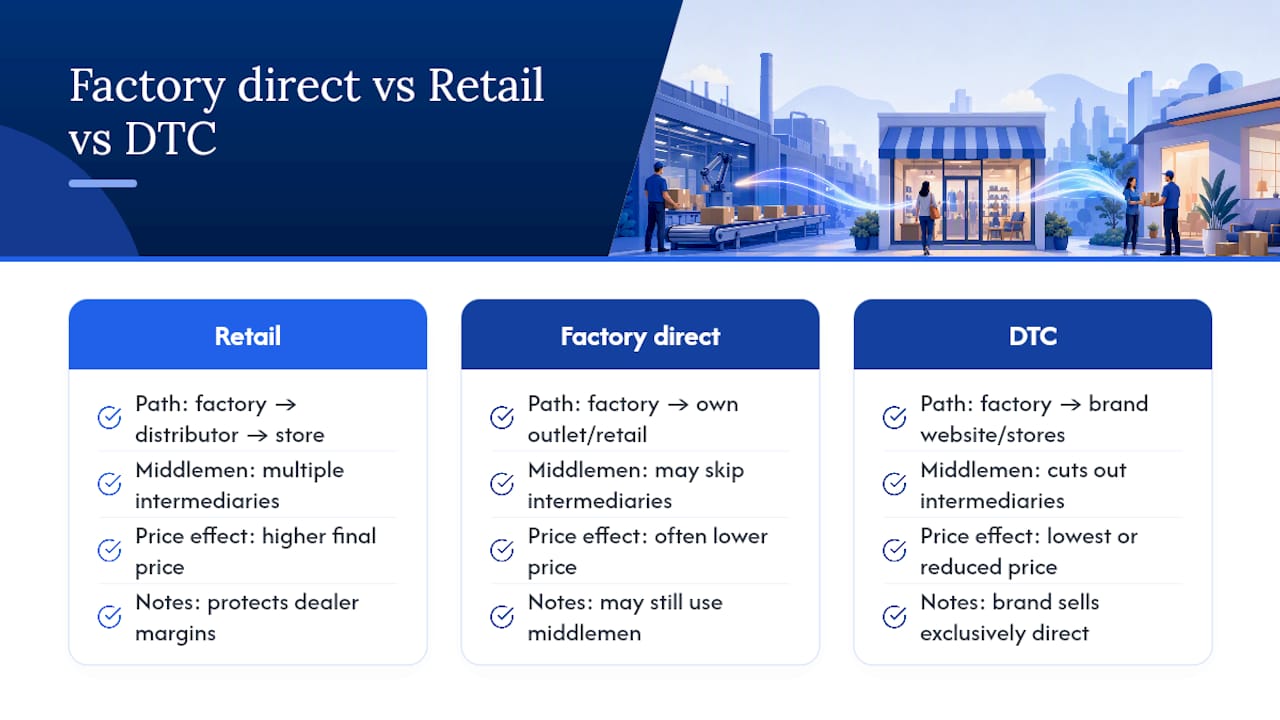 Factory direct vs Retail vs DTC

Retail

Path: factory → distributor → store

Middlemen: multiple intermediaries

Price effect: higher final price

Notes: protects dealer margins

Factory direct

Path: factory → own outlet/retail

Middlemen: may skip intermediaries

Price effect: often lower price

Notes: may still use middlemen

DTC

Path: factory → brand website/stores

Middlemen: cuts out intermediaries

Price effect: lowest or reduced price

Notes: brand sells exclusively direct